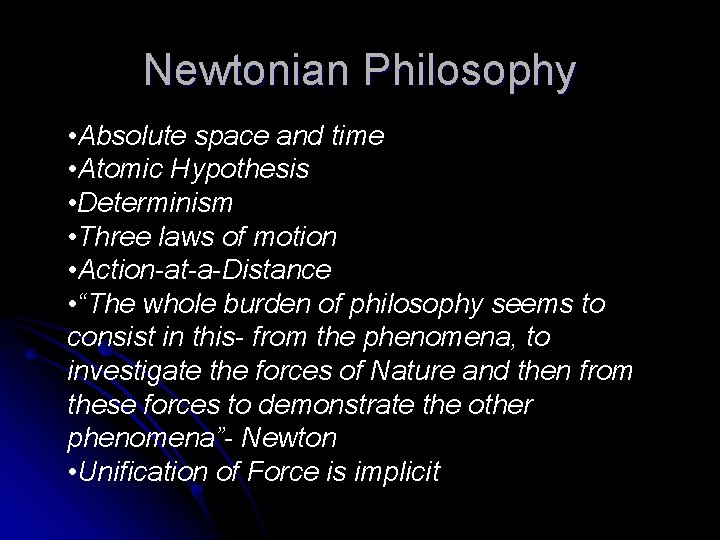 Newtonian Philosophy

•Absolute space and time
•Atomic Hypothesis
•Determinism
•Three laws of motion
•Action-at-a-Distance
•“The whole burden of philosophy seems to consist in this- from the phenomena, to investigate the forces of Nature and then from these forces to demonstrate the other phenomena”- Newton
•Unification of Force is implicit